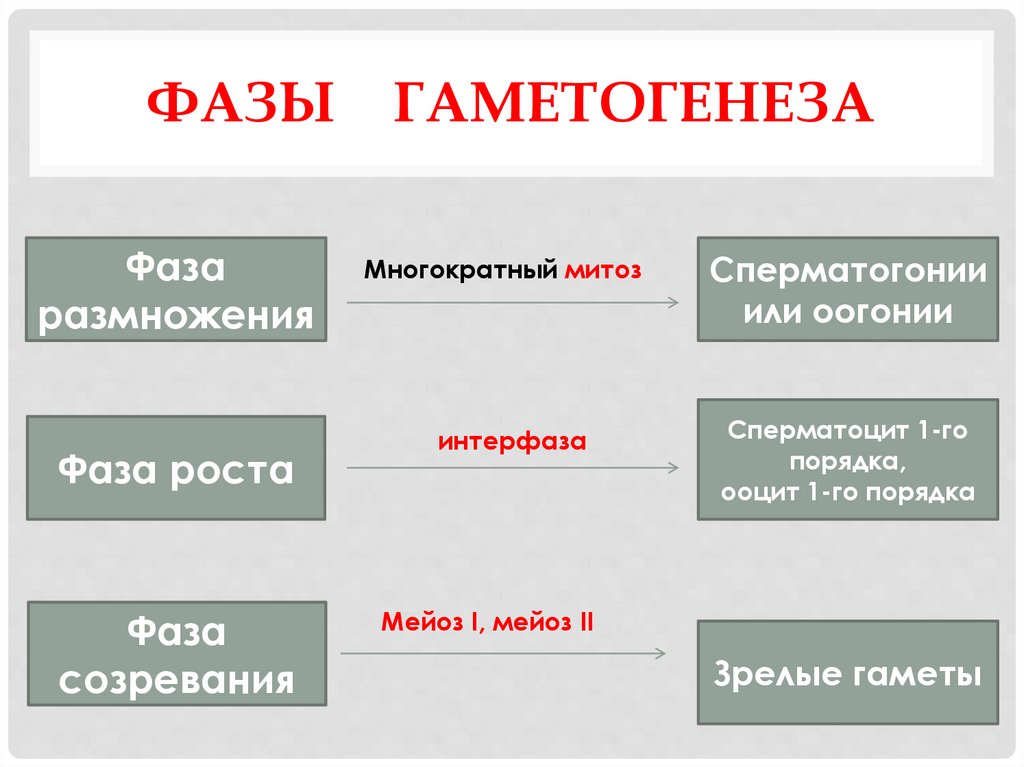 ФАЗЫ ГАМЕТОГЕНЕЗА

Фаза размножения

Многократный митоз

Сперматогонии или оогонии

Фаза роста

интерфаза

Сперматоцит 1-го порядка, ооцит 1-го порядка

Фаза созревания

Мейоз I, мейоз II

Зрелые гаметы